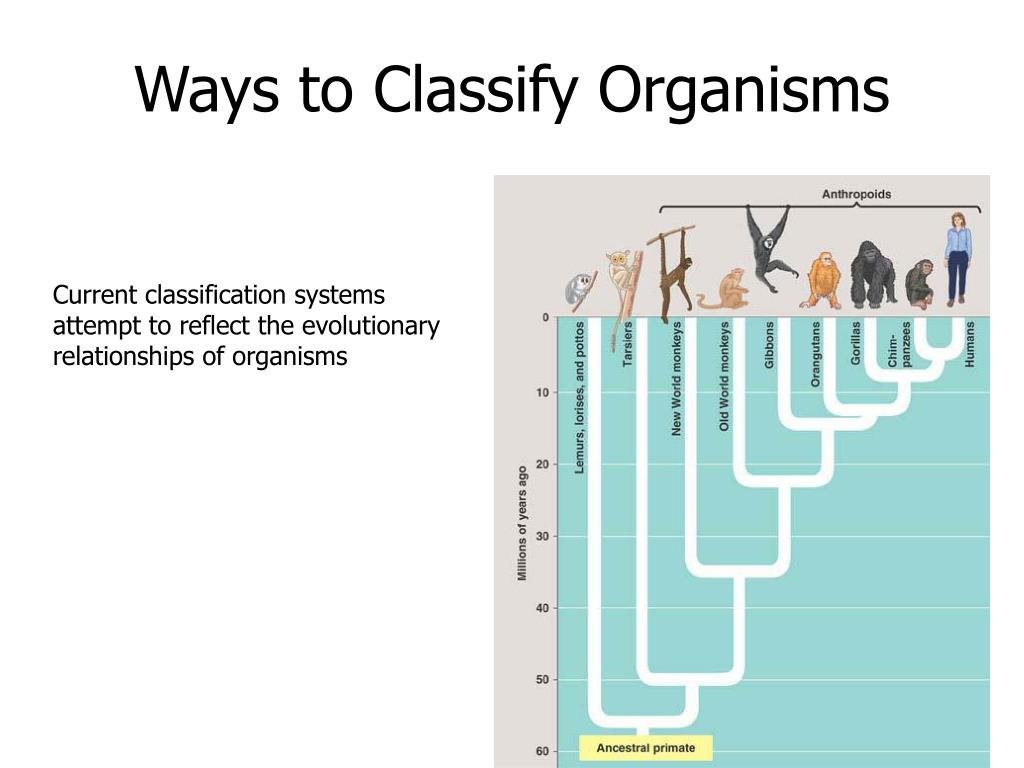 Ways to Classify Organisms

Current classification systems attempt to reflect the evolutionary relationships of organisms

Anthropoids

Lemurs, lorises, and pottos
Tarsiers
New World monkeys
Old World monkeys
Gibbons
Orangutans
Gorillas
Chimpanzees
Humans

Millions of years ago
0
10
20
30
40
50
60

Ancestral primate